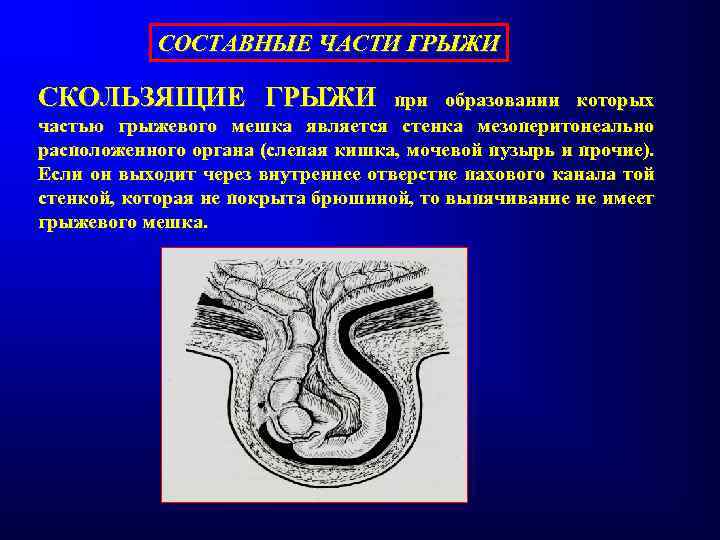 СОСТАВНЫЕ ЧАСТИ ГРЫЖИ

СКОЛЬЗЯЩИЕ ГРЫЖИ при образовании которых частью грыжевого мешка является стенка мезоперитонеально расположенного органа (слепая кишка, мочевой пузырь и прочие). Если он выходит через внутреннее отверстие пахового канала той стенкой, которая не покрыта брюшиной, то выпячивание не имеет грыжевого мешка.